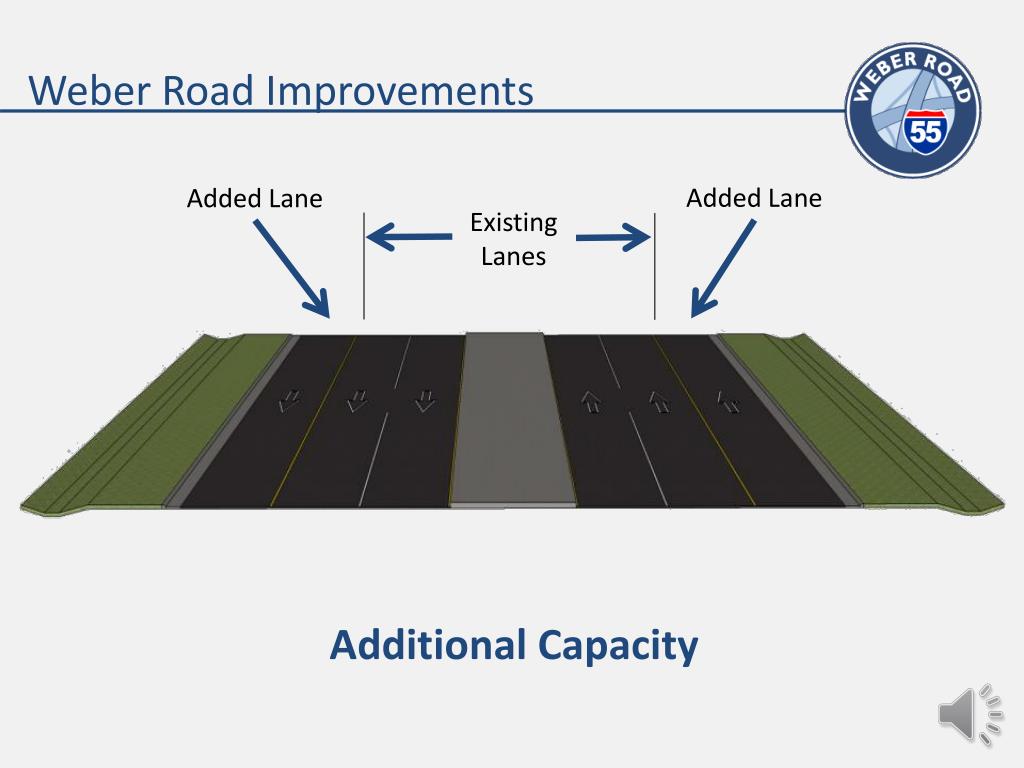 Weber Road Improvements

WEBER ROAD
55

Added Lane

Existing Lanes

Added Lane

Additional Capacity